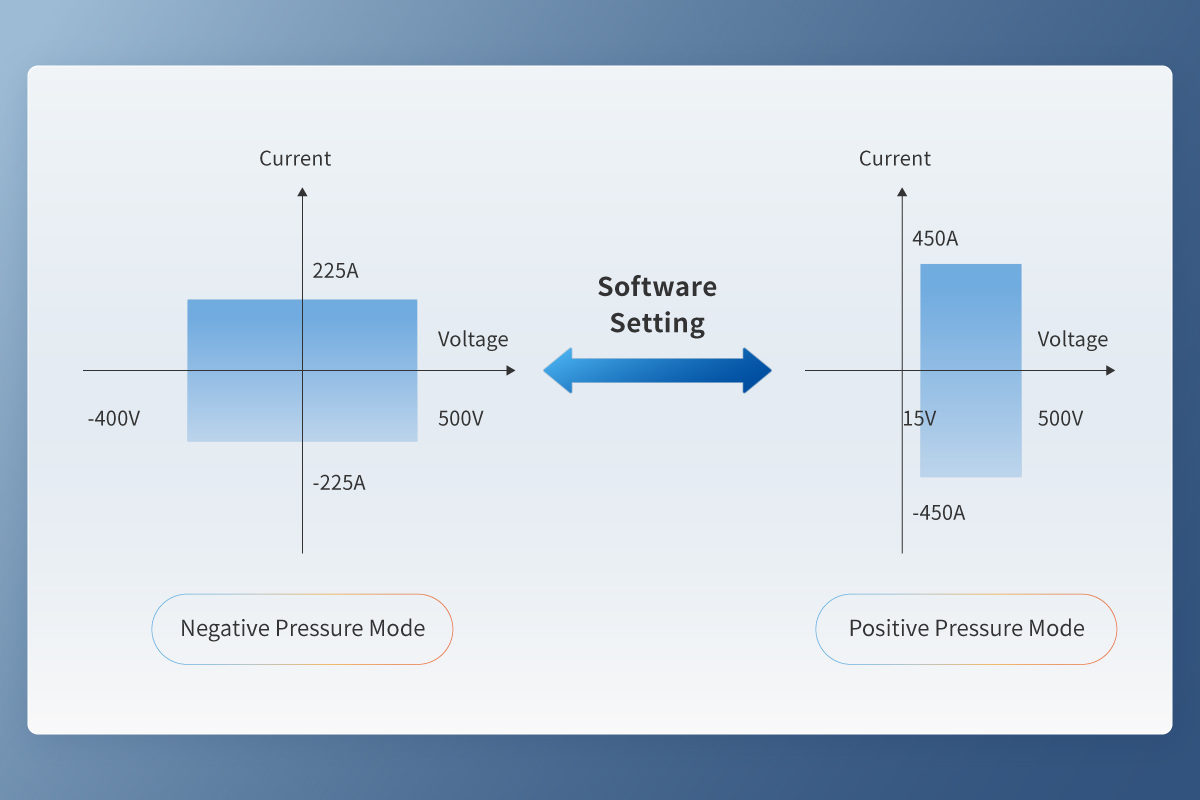 Current

225A

Voltage

-400V

500V

-225A

Negative Pressure Mode

Software Setting

Current

450A

Voltage

15V

500V

-450A

Positive Pressure Mode